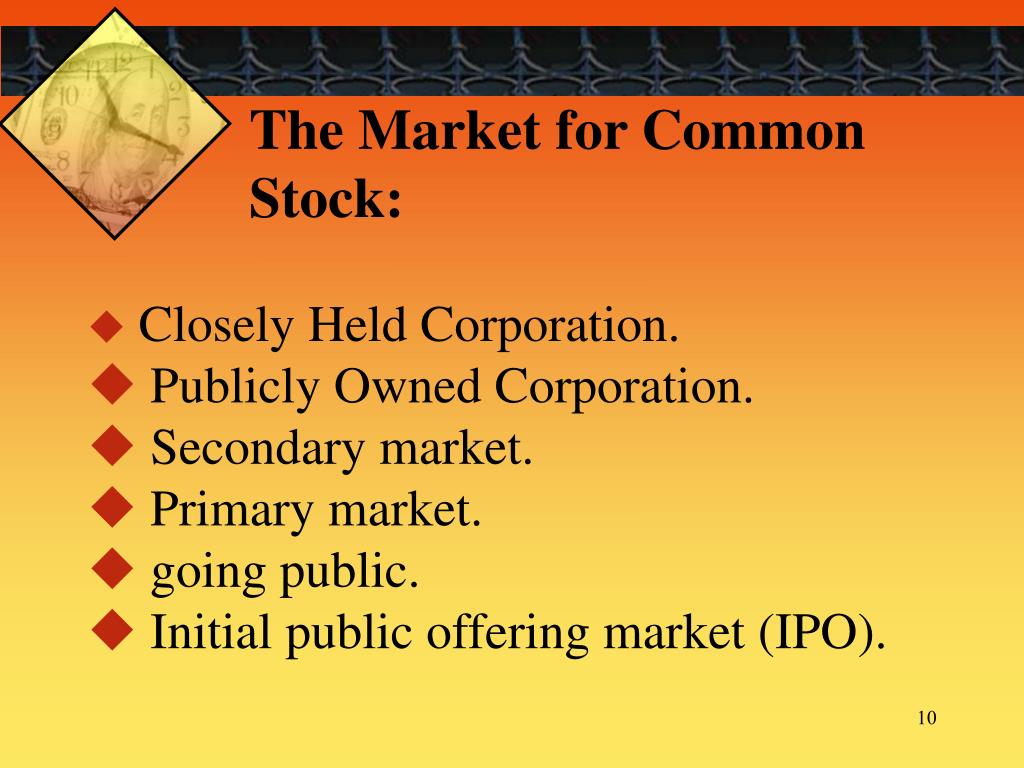 The Market for Common Stock:

◆ Closely Held Corporation.
◆ Publicly Owned Corporation.
◆ Secondary market.
◆ Primary market.
◆ going public.
◆ Initial public offering market (IPO).

10